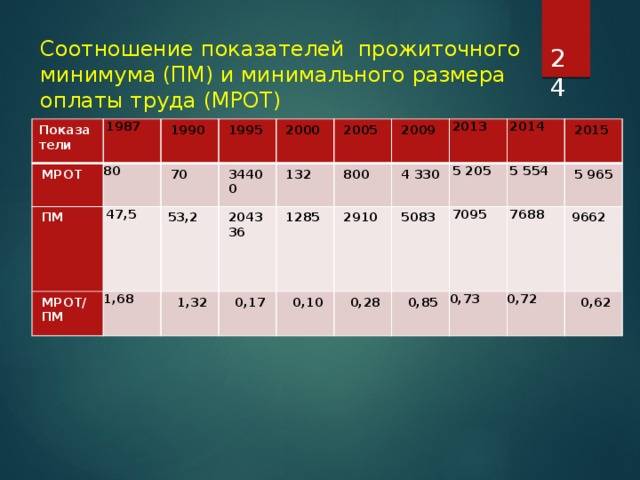 Соотношение показателей прожиточного минимума (ПМ) и минимального размера оплаты труда (МРОТ)

24

| Показатели | 1987 | 1990 | 1995 | 2000 | 2005 | 2009 | 2013 | 2014 | 2015 |
|---|---|---|---|---|---|---|---|---|---|
| МРОТ | 80 | 70 | 34400 | 132 | 800 | 4 330 | 5 205 | 5 554 | 5 965 |
| ПМ | 47,5 | 53,2 | 204336 | 1285 | 2910 | 5083 | 7095 | 7688 | 9662 |
| МРОТ/ПМ | 1,68 | 1,32 | 0,17 | 0,10 | 0,28 | 0,85 | 0,73 | 0,72 | 0,62 |